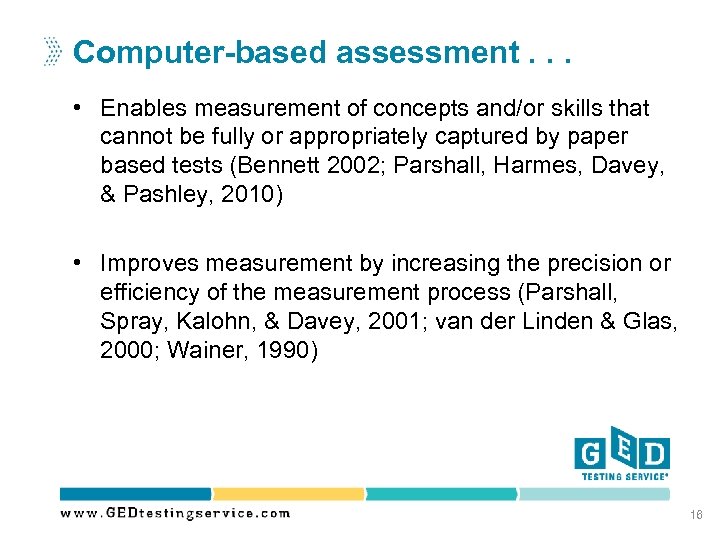 Computer-based assessment . . .

• Enables measurement of concepts and/or skills that cannot be fully or appropriately captured by paper based tests (Bennett 2002; Parshall, Harmes, Davey, & Pashley, 2010)

• Improves measurement by increasing the precision or efficiency of the measurement process (Parshall, Spray, Kalohn, & Davey, 2001; van der Linden & Glas, 2000; Wainer, 1990)

GED
TESTING SERVICE®

www.GEDtestingservice.com

18